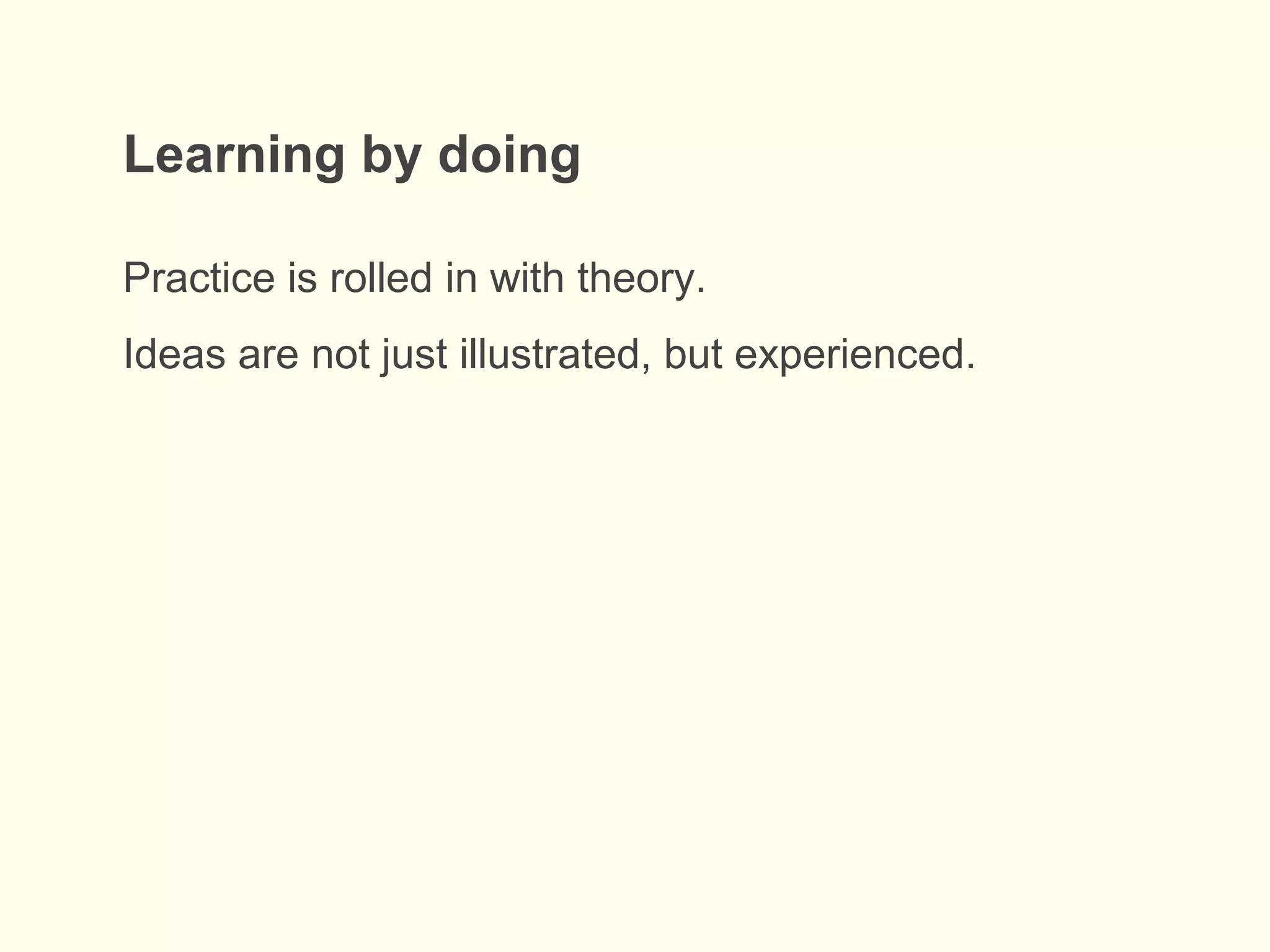 Learning by doing

Practice is rolled in with theory.

Ideas are not just illustrated, but experienced.